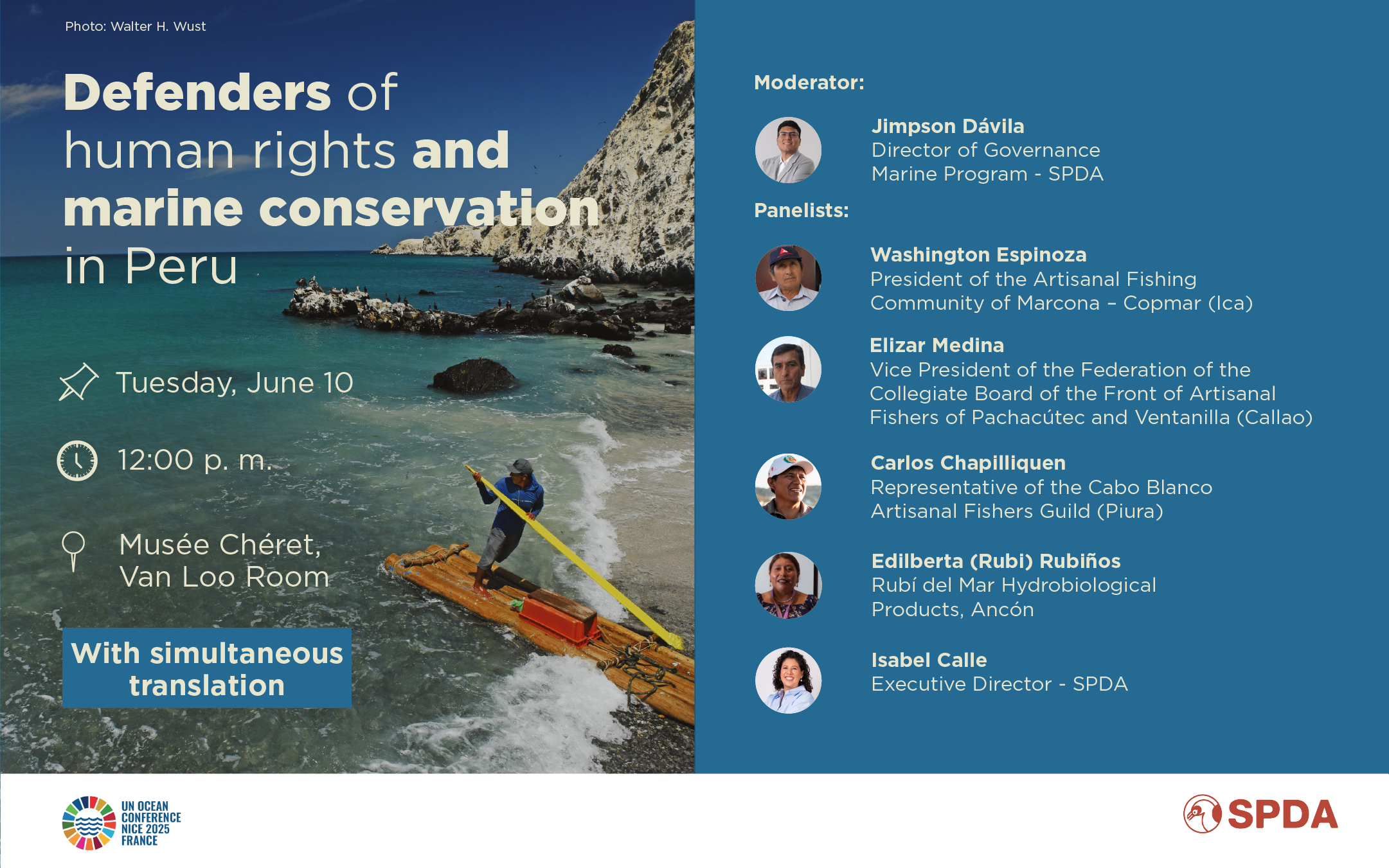 Photo: Walter H. Wust

Defenders of human rights and marine conservation in Peru

Tuesday, June 10

12:00 p. m.

Musée Chéret, Van Loo Room

With simultaneous translation

Moderator:

Jimpson Dávila
Director of Governance
Marine Program - SPDA

Panelists:

Washington Espinoza
President of the Artisanal Fishing Community of Marcona – Copmar (Ica)

Elizar Medina
Vice President of the Federation of the Collegiate Board of the Front of Artisanal Fishers of Pachacútec and Ventanilla (Callao)

Carlos Chapilliquen
Representative of the Cabo Blanco Artisanal Fishers Guild (Piura)

Edilberta (Rubi) Rubiños
Rubí del Mar Hydrobiological Products, Ancón

Isabel Calle
Executive Director - SPDA

UN OCEAN CONFERENCE NICE 2025 FRANCE

SPDA